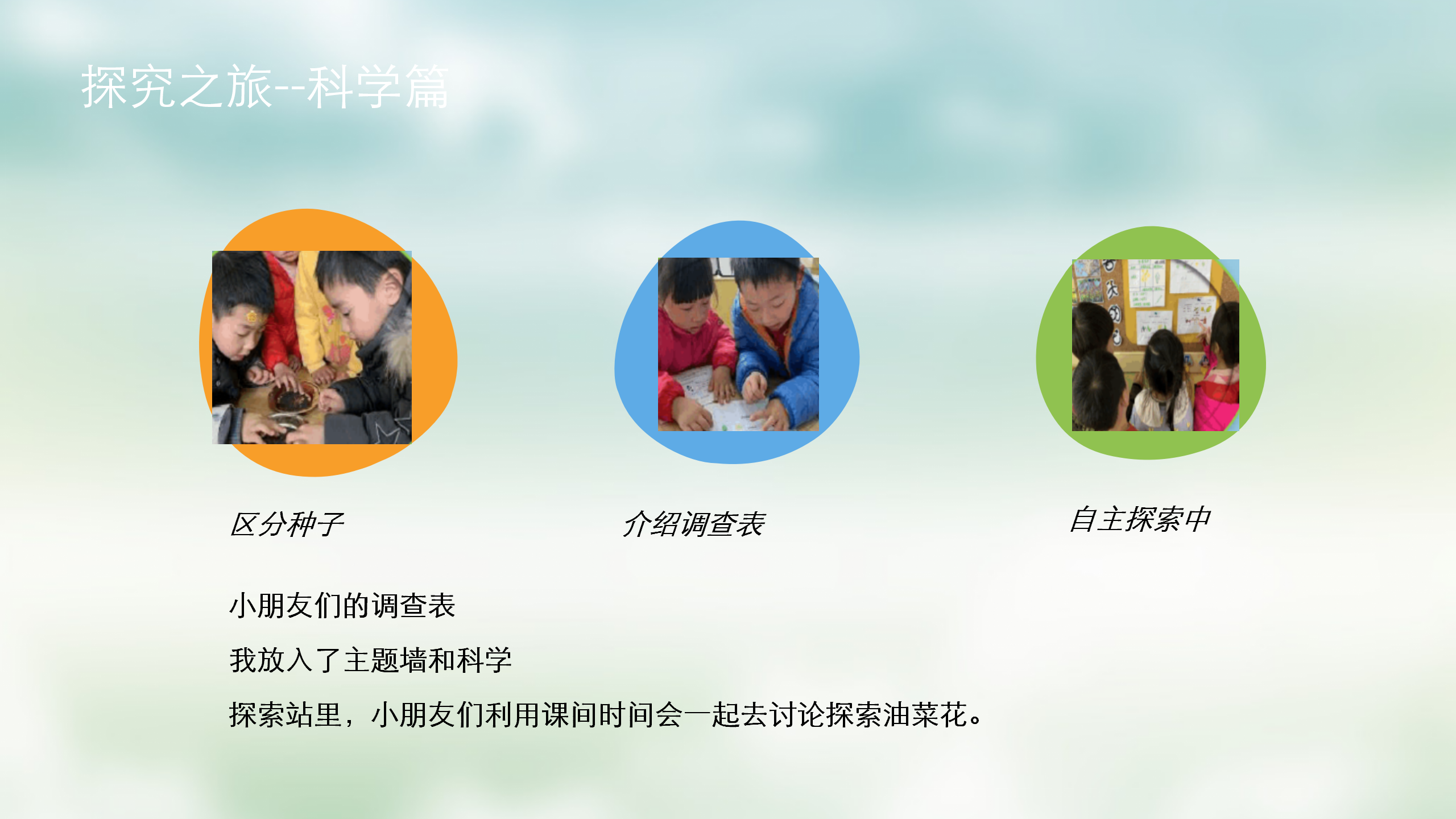 探究之旅--科学篇

区分种子

介绍调查表

自主探索中

小朋友们的调查表

我放入了主题墙和科学

探索站里，小朋友们利用课间时间会一起去讨论探索油菜花。